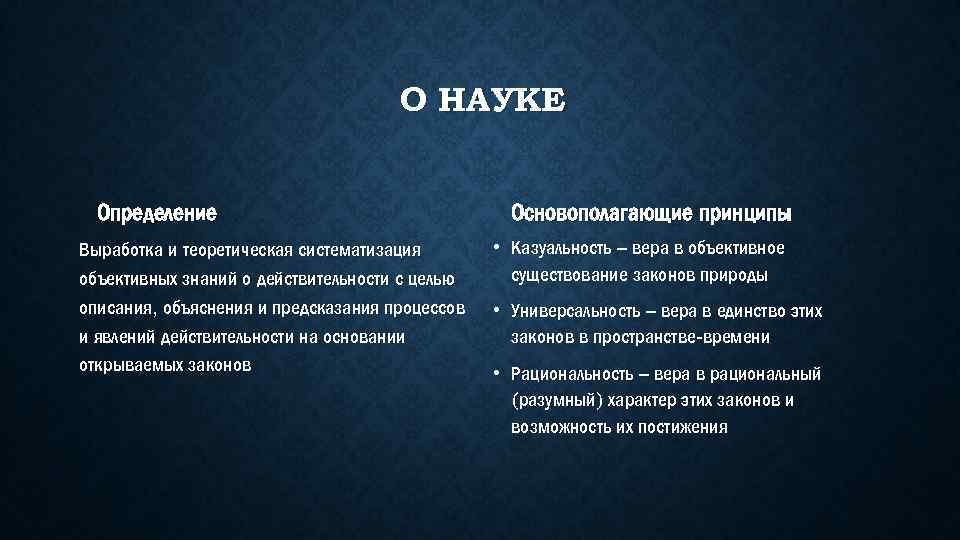 О НАУКЕ

Определение

Выработка и теоретическая систематизация объективных знаний о действительности с целью описания, объяснения и предсказания процессов и явлений действительности на основании открываемых законов

Основополагающие принципы

• Казуальность – вера в объективное существование законов природы

• Универсальность – вера в единство этих законов в пространстве-времени

• Рациональность – вера в рациональный (разумный) характер этих законов и возможность их постижения